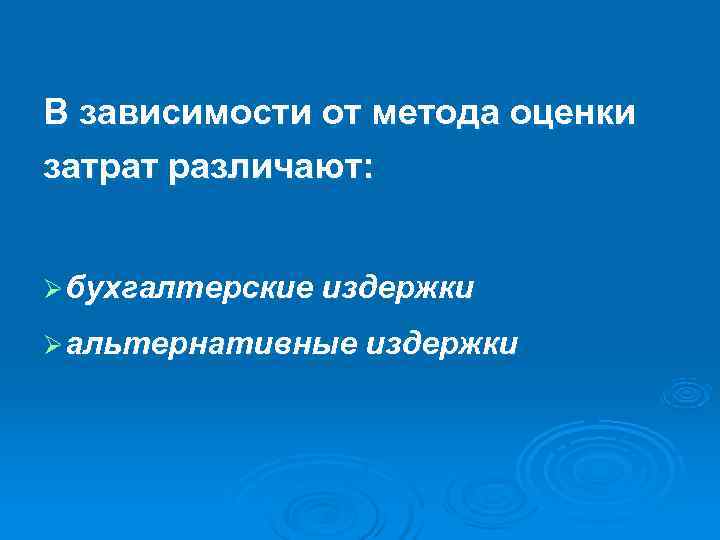 В зависимости от метода оценки затрат различают:

➢ бухгалтерские издержки
➢ альтернативные издержки